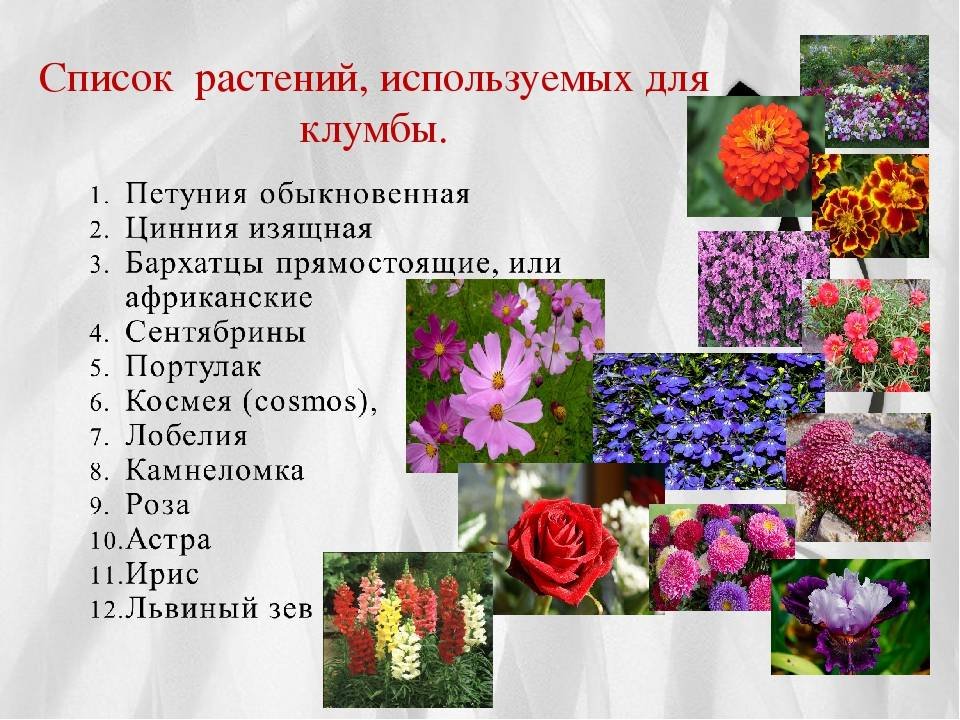 Список растений, используемых для клумбы.

1. Петуния обыкновенная
2. Цинния изящная
3. Бархатцы прямостоящие, или африканские
4. Сентябрины
5. Портулак
6. Космея (cosmos),
7. Лобелия
8. Камнеломка
9. Роза
10. Астра
11. Ирис
12. Львиный зев